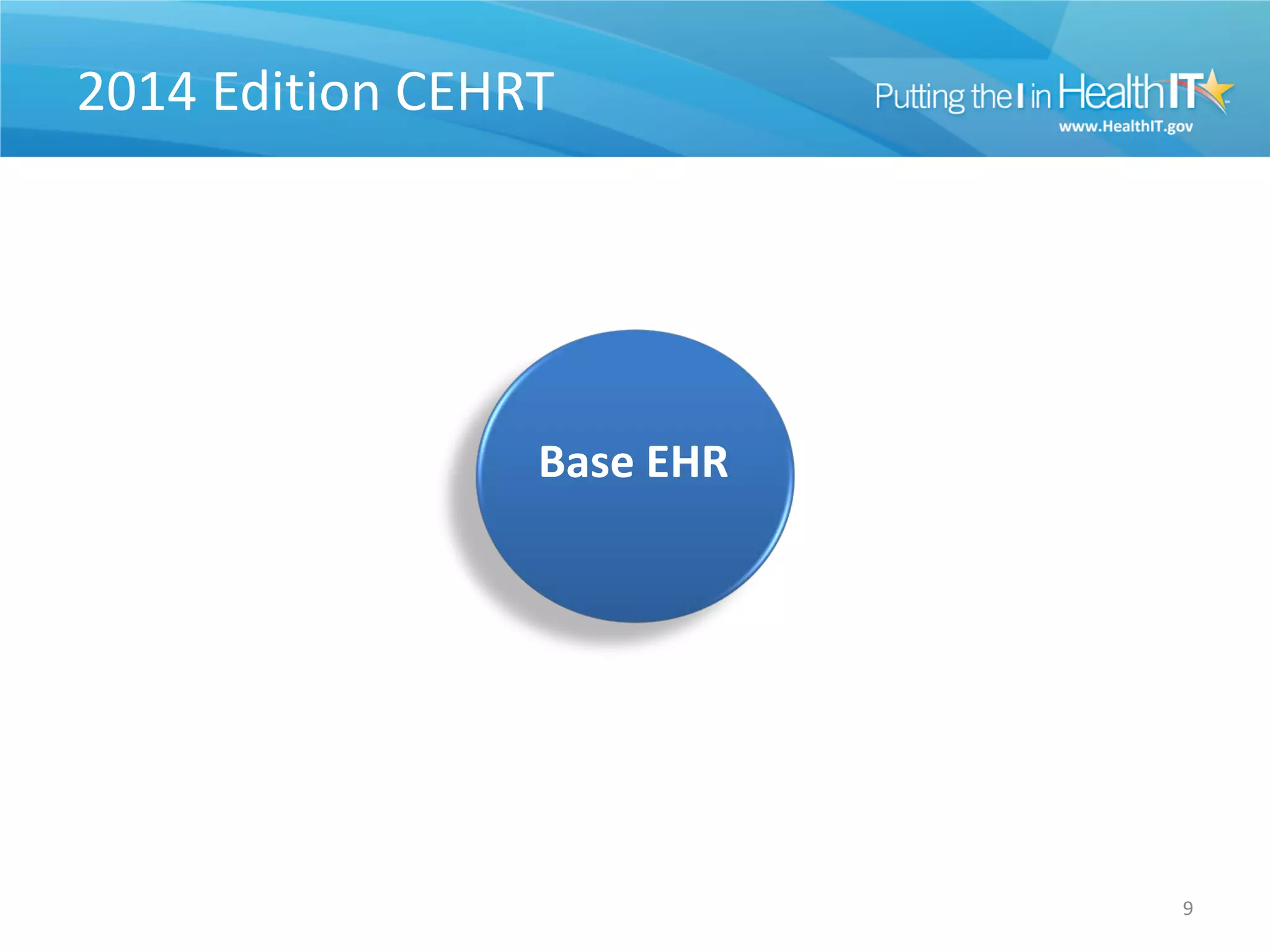 2014 Edition CEHRT

Putting the I in HealthIT
www.HealthIT.gov

Base EHR

9